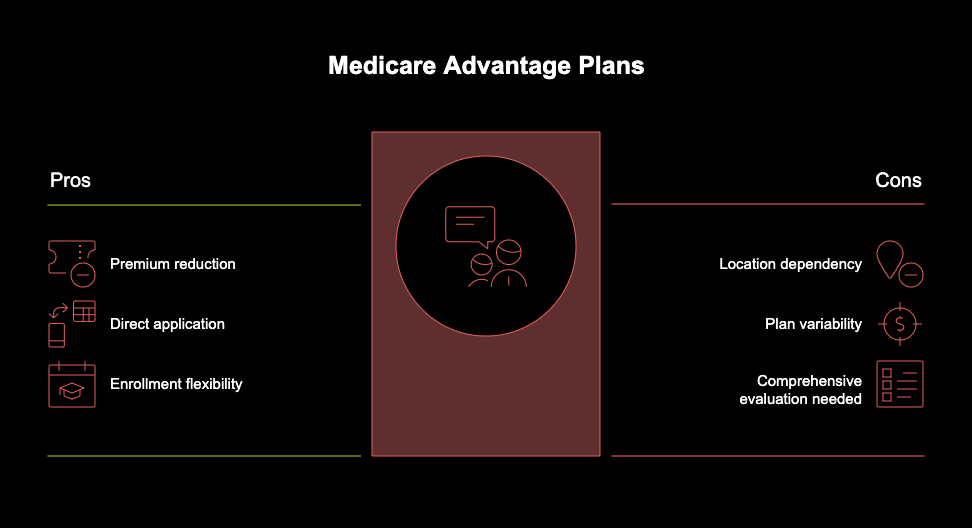 Medicare Advantage Plans

Pros

Premium reduction

Direct application

Enrollment flexibility

Cons

Location dependency

Plan variability

Comprehensive evaluation needed